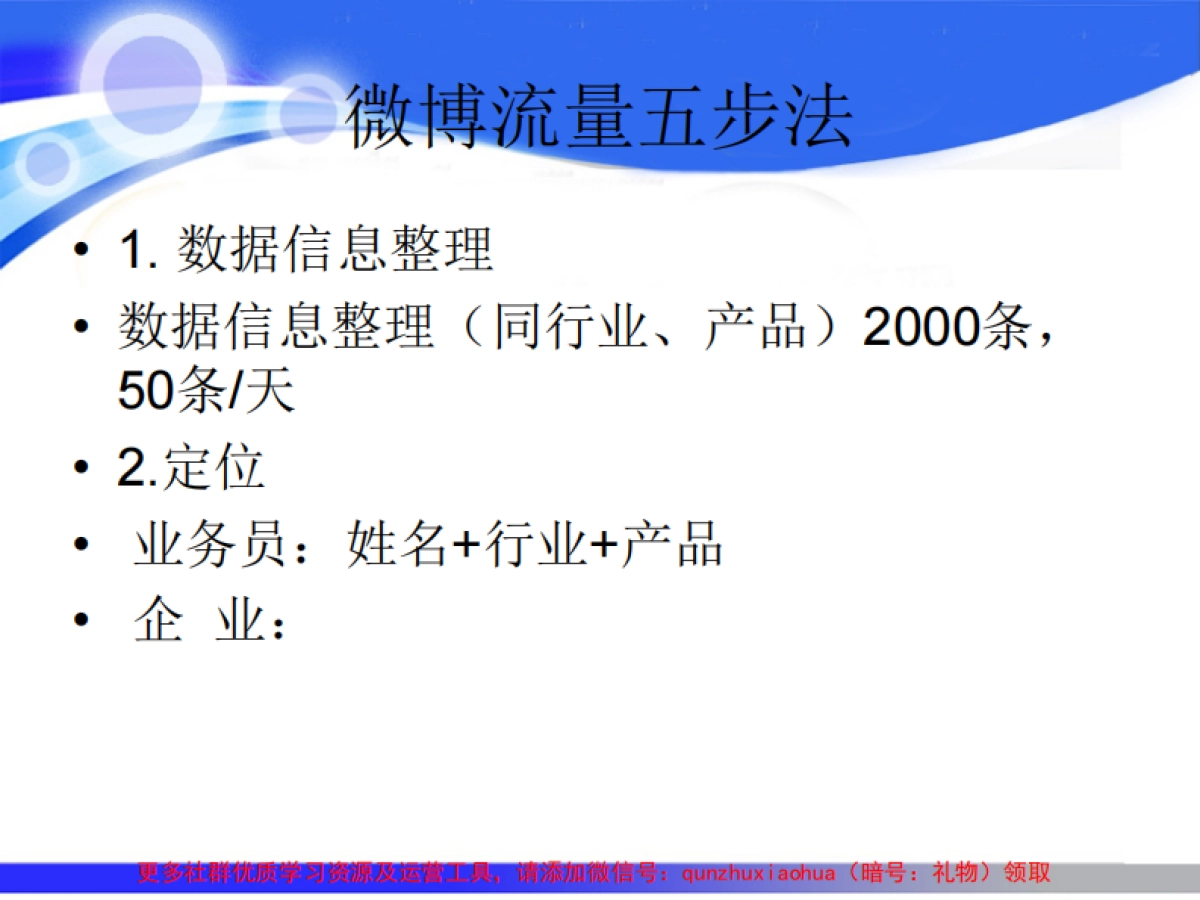 微博流量五步法

• 1. 数据信息整理
• 数据信息整理（同行业、产品）2000条，50条/天
• 2.定位
• 业务员：姓名+行业+产品
• 企 业：

更多社群优质学习资源及运营工具，请添加微信号：qunzhuxiaohua（暗号：礼物）领取